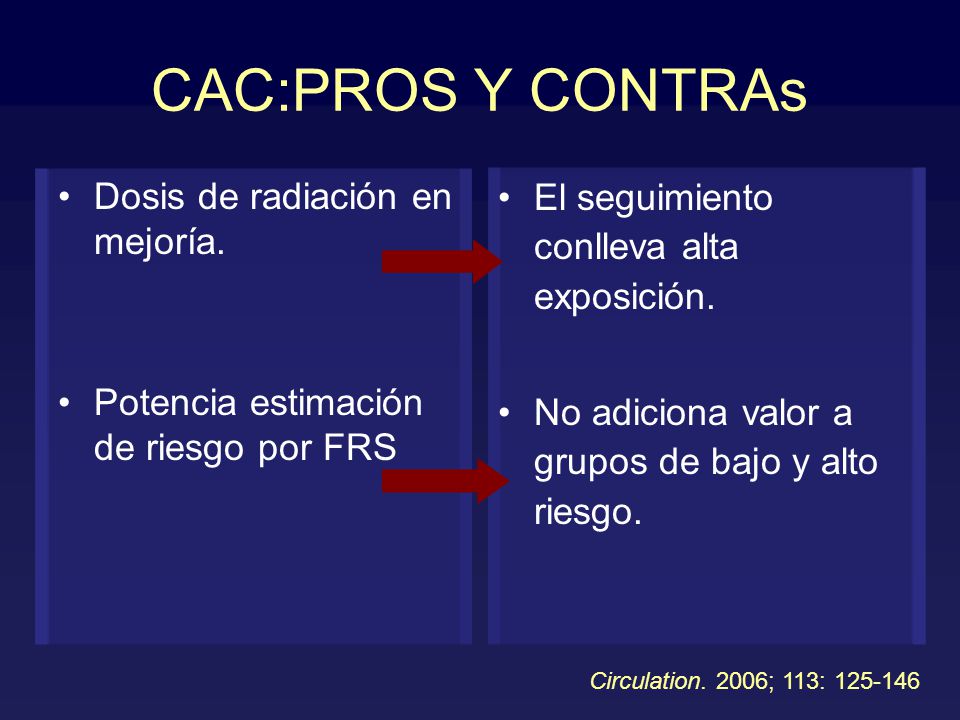 CAC:PROS Y CONTRAs

• Dosis de radiación en mejoría.

• Potencia estimación de riesgo por FRS

• El seguimiento conlleva alta exposición.

• No adiciona valor a grupos de bajo y alto riesgo.

Circulation. 2006; 113: 125-146